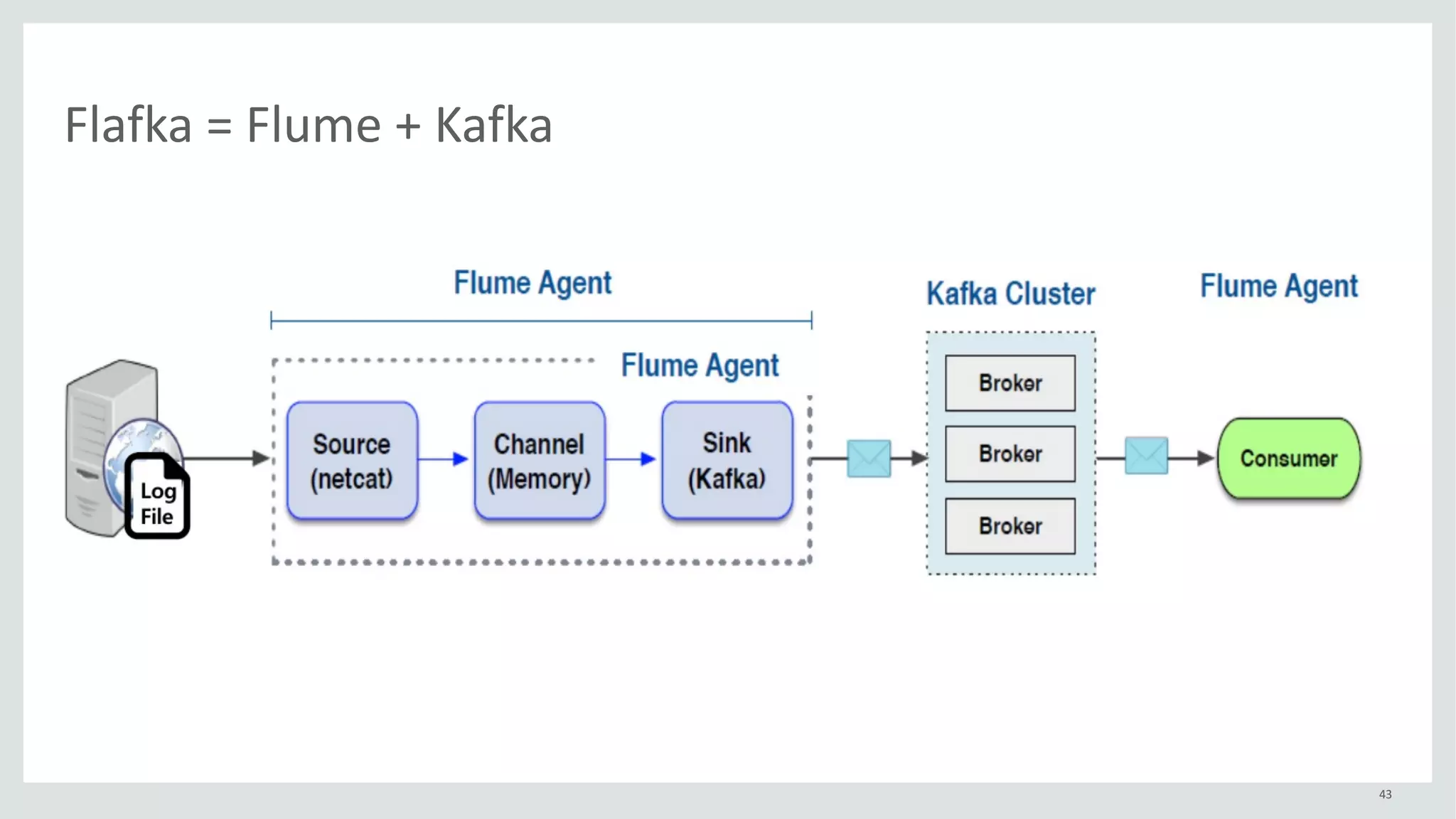 Flafka = Flume + Kafka

Flume Agent

Kafka Cluster

Flume Agent

Flume Agent

Log File

Source (netcat)

Channel (Memory)

Sink (Kafka)

Broker

Broker

Broker

Consumer

43